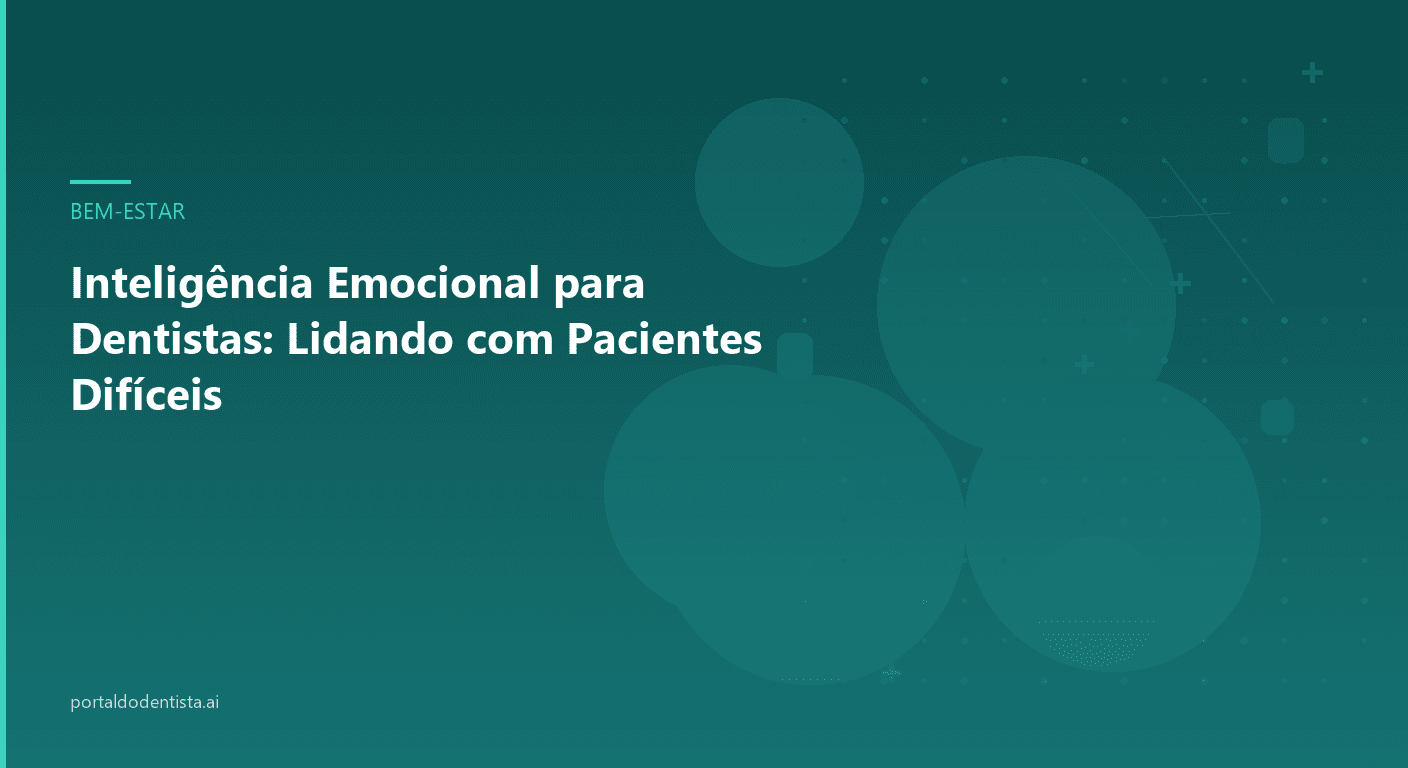 BEM-ESTAR

Inteligência Emocional para Dentistas: Lidando com Pacientes Difíceis

portaldodentista.ai